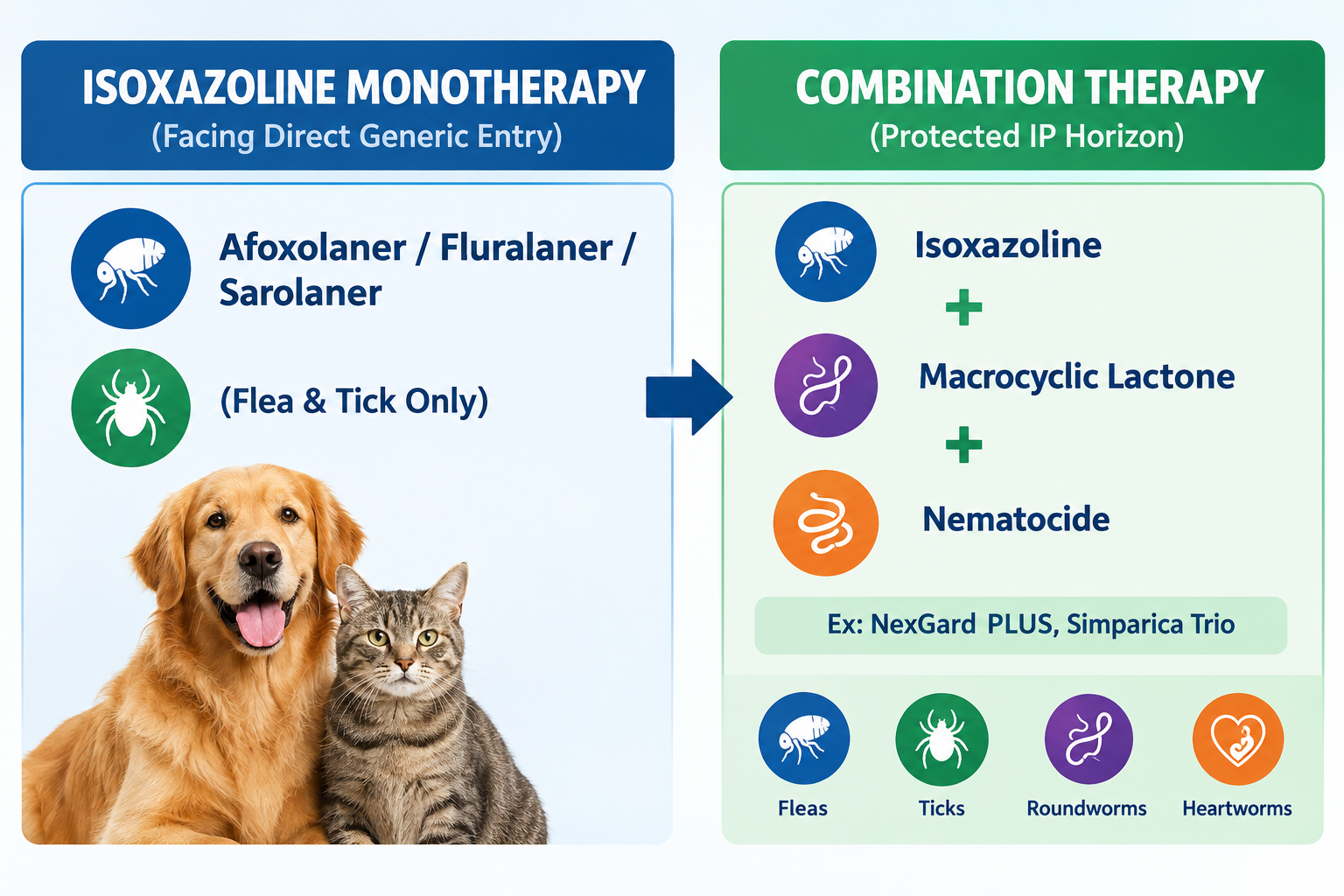 ISOXAZOLINE MONOTHERAPY
(Facing Direct Generic Entry)

Afoxolaner / Fluralaner / Sarolaner

(Flea & Tick Only)

COMBINATION THERAPY
(Protected IP Horizon)

Isoxazoline
+
Macrocyclic Lactone
+
Nematocide

Ex: NexGard PLUS, Simparica Trio

Fleas
Ticks
Roundworms
Heartworms